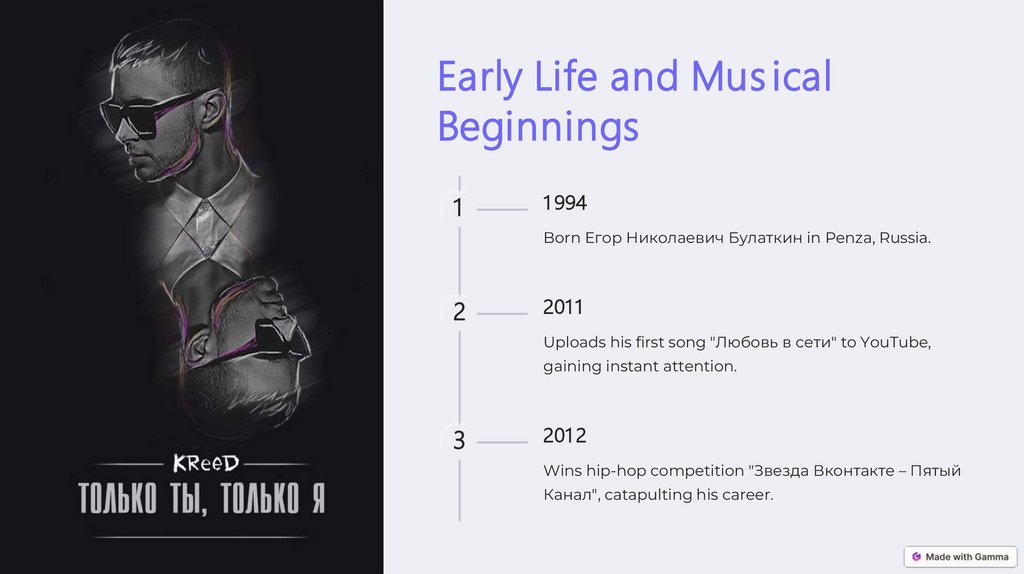 KReeD
ТОЛЬКО ТЫ, ТОЛЬКО Я

Early Life and Musical Beginnings

1

1994

Born Егор Николаевич Булаткин in Penza, Russia.

2

2011

Uploads his first song "Любовь в сети" to YouTube, gaining instant attention.

3

2012

Wins hip-hop competition "Звезда Вконтакте – Пятый Канал", catapulting his career.

Made with Gamma